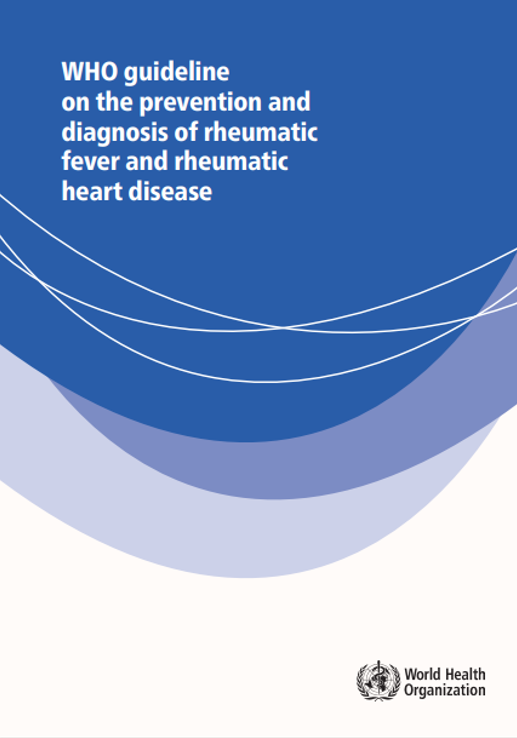 WHO guideline on the prevention and diagnosis of rheumatic fever and rheumatic heart disease

World Health Organization